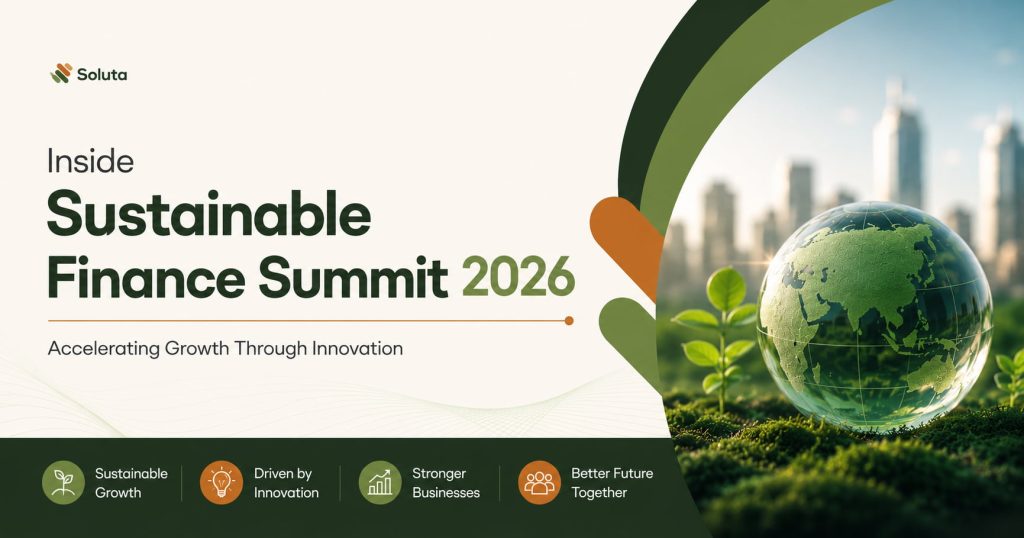 Soluta

Inside
Sustainable Finance Summit 2026

Accelerating Growth Through Innovation

Sustainable Growth
Driven by Innovation
Stronger Businesses
Better Future Together